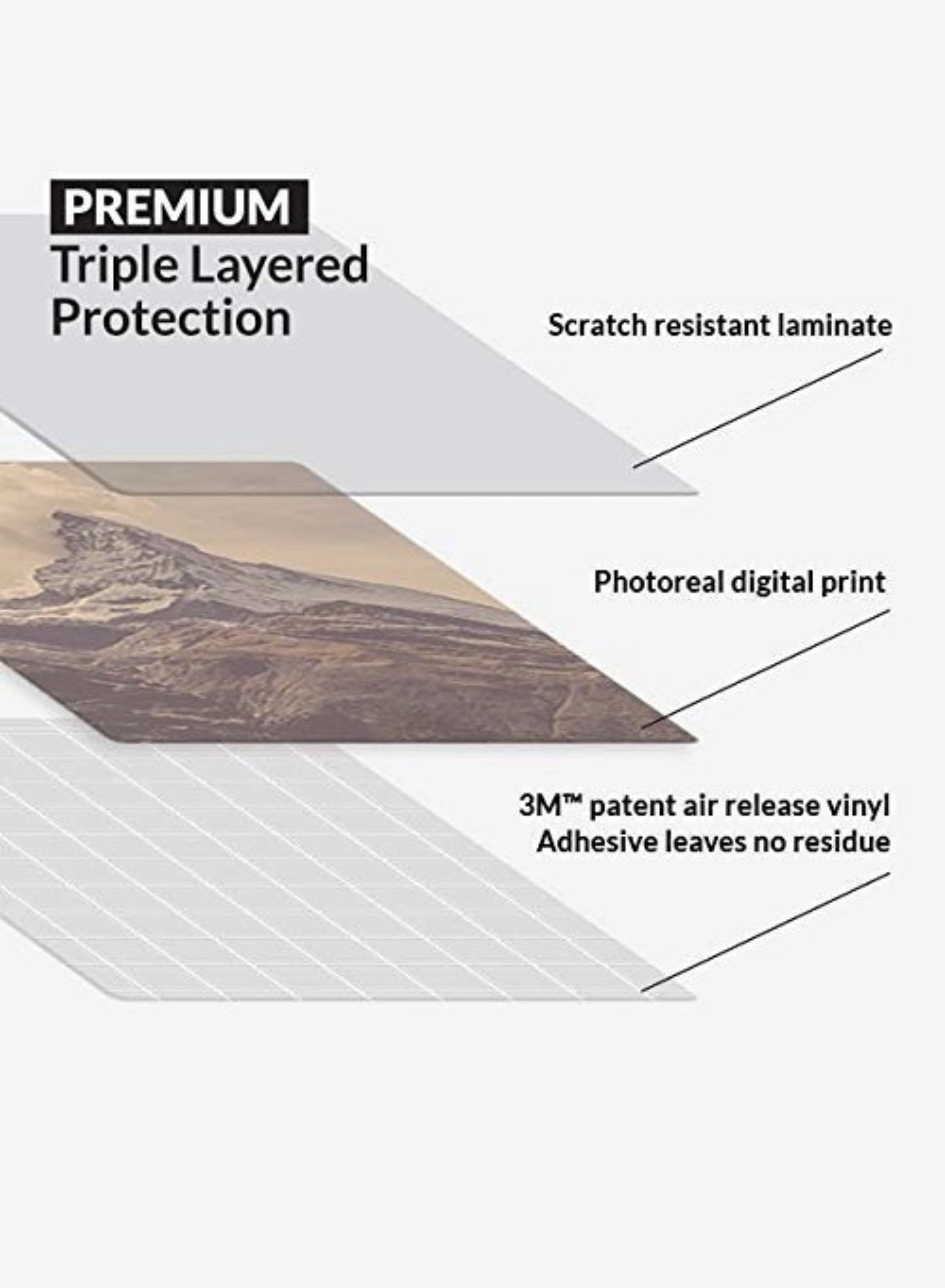 PREMIUM
Triple Layered Protection

Scratch resistant laminate

Photoreal digital print

3M™ patent air release vinyl
Adhesive leaves no residue